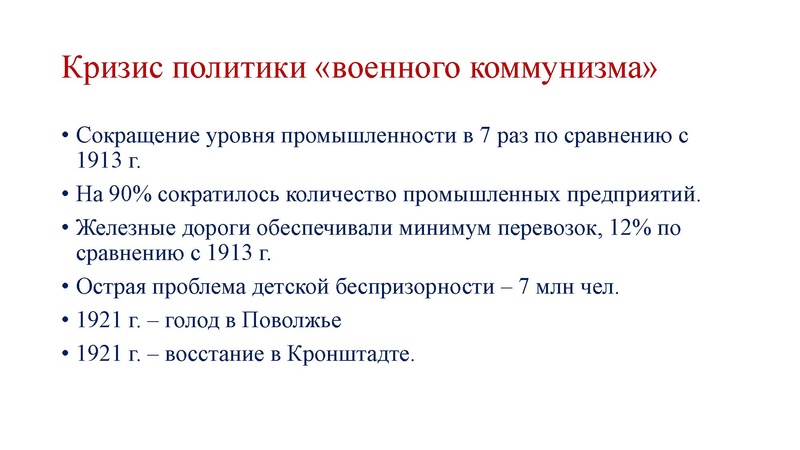 Кризис политики «военного коммунизма»

• Сокращение уровня промышленности в 7 раз по сравнению с 1913 г.
• На 90% сократилось количество промышленных предприятий.
• Железные дороги обеспечивали минимум перевозок, 12% по сравнению с 1913 г.
• Острая проблема детской беспризорности – 7 млн чел.
• 1921 г. – голод в Поволжье
• 1921 г. – восстание в Кронштадте.